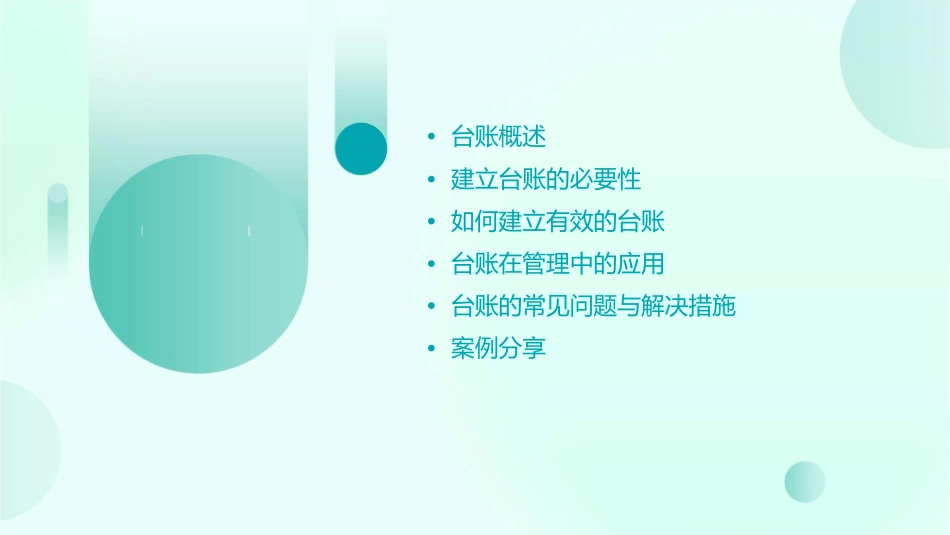 • 台账概述
• 建立台账的必要性
• 如何建立有效的台账
• 台账在管理中的应用
• 台账的常见问题与解决措施
• 案例分享